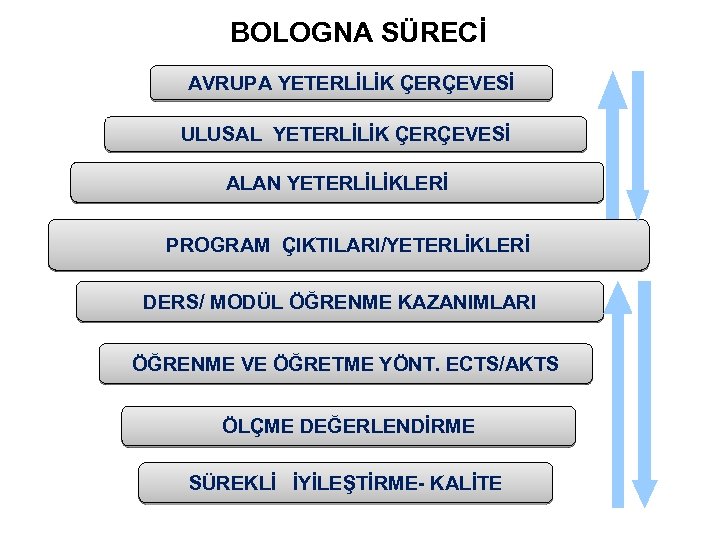 BOLOGNA SÜRECİ

AVRUPA YETERLİLİK ÇERÇEVESİ

ULUSAL YETERLİLİK ÇERÇEVESİ

ALAN YETERLİLİKLERİ

PROGRAM ÇIKTILARI/YETERLİKLERİ

DERS/ MODÜL ÖĞRENME KAZANIMLARI

ÖĞRENME VE ÖĞRETME YÖNT. ECTS/AKTS

ÖLÇME DEĞERLENDİRME

SÜREKLİ İYİLEŞTİRME- KALİTE